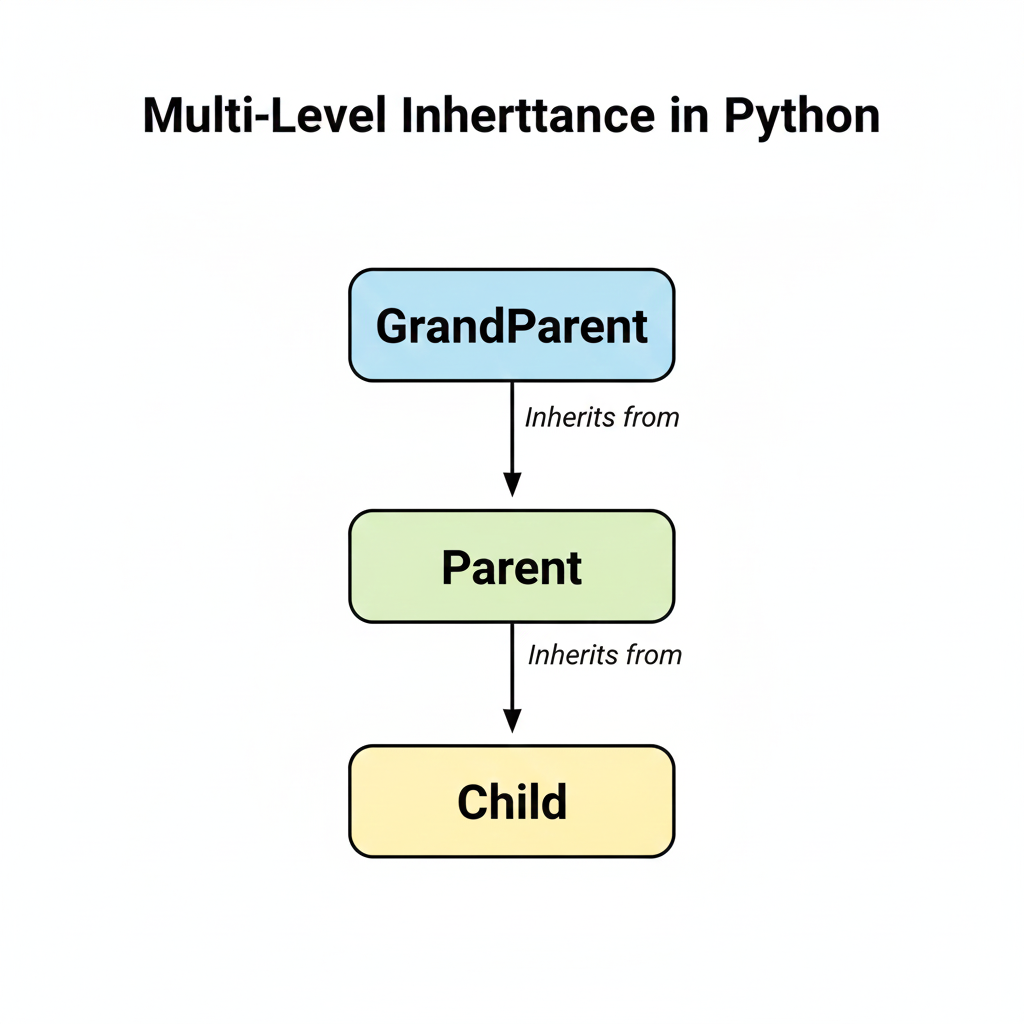 Multi-Level Inherttance in Python

GrandParent

Inherits from

Parent

Inherits from

Child